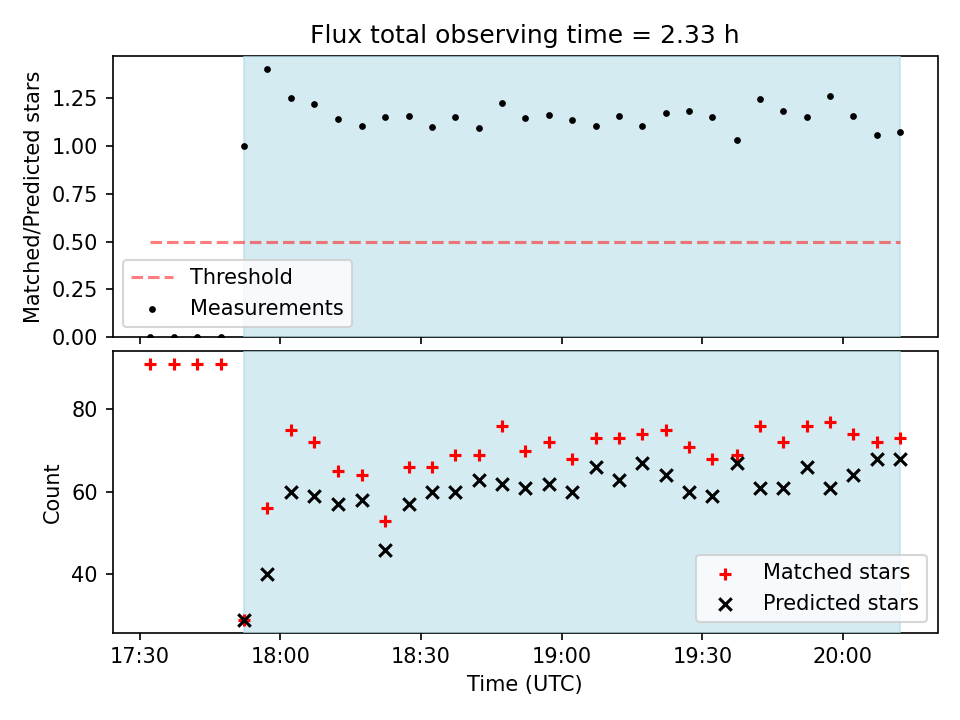 Flux total observing time = 2.33 h

Matched/Predicted stars

1.25
1.00
0.75
0.50
0.25
0.00

Threshold
Measurements

Count

80
60
40

Matched stars
Predicted stars

17:30
18:00
18:30
19:00
19:30
20:00

Time (UTC)